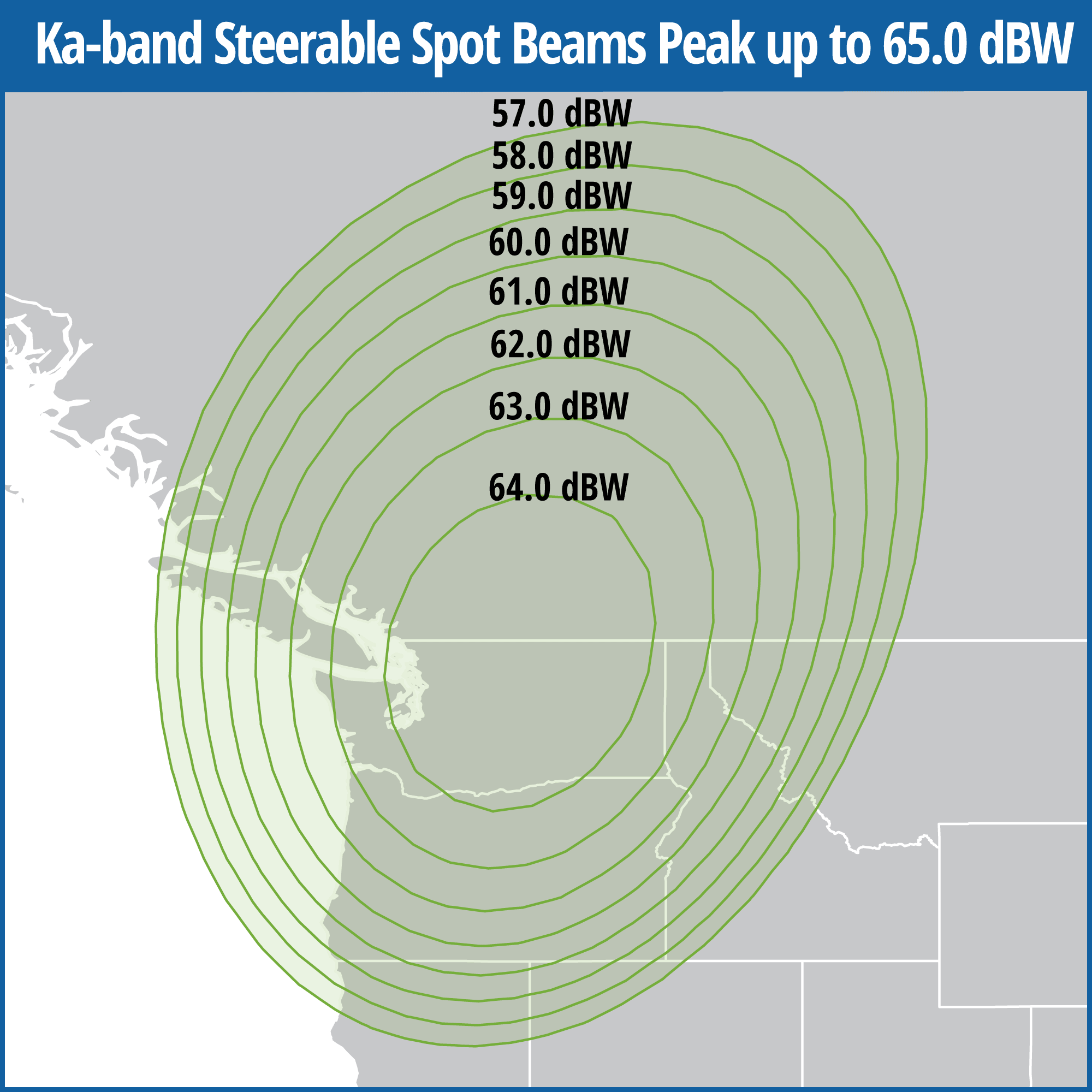 Ka-band Steerable Spot Beams Peak up to 65.0 dBW

57.0 dBW
58.0 dBW
59.0 dBW
60.0 dBW
61.0 dBW
62.0 dBW
63.0 dBW
64.0 dBW